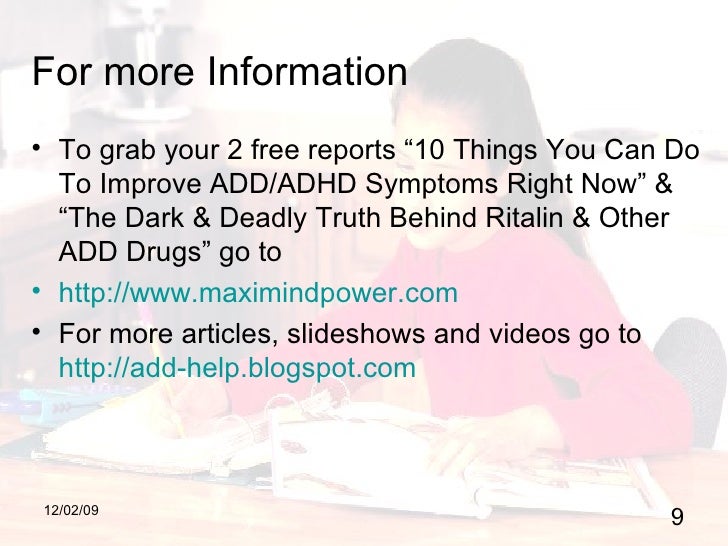 For more Information

• To grab your 2 free reports “10 Things You Can Do To Improve ADD/ADHD Symptoms Right Now” & “The Dark & Deadly Truth Behind Ritalin & Other ADD Drugs” go to

• http://www.maximindpower.com

• For more articles, slideshows and videos go to http://add-help.blogspot.com

12/02/09

9